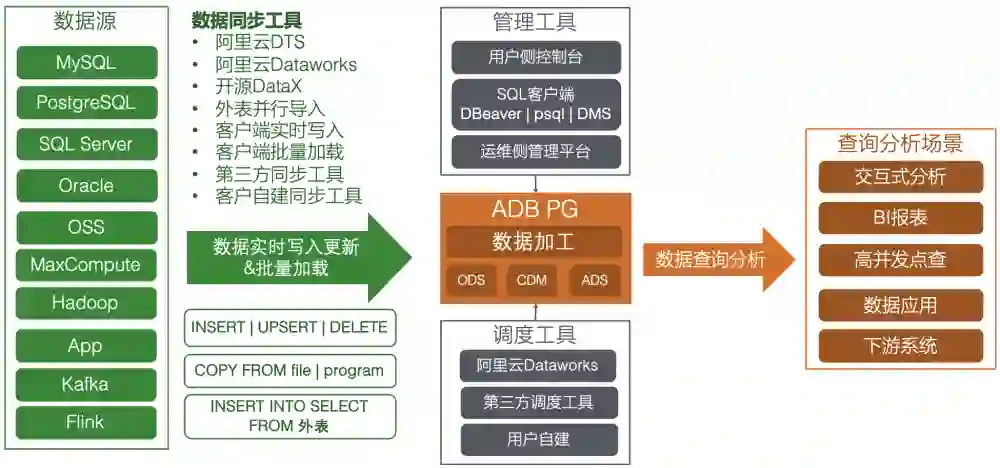 数据源

MySQL

PostgreSQL

SQL Server

Oracle

OSS

MaxCompute

Hadoop

App

Kafka

Flink

数据同步工具
• 阿里云DTS
• 阿里云Dataworks
• 开源DataX
• 外表并行导入
• 客户端实时写入
• 客户端批量加载
• 第三方同步工具
• 客户自建同步工具

数据实时写入更新 &批量加载

INSERT | UPSERT | DELETE

COPY FROM file | program

INSERT INTO SELECT FROM 外表

管理工具

用户侧控制台

SQL客户端 DBeaver | psql | DMS

运维侧管理平台

ADB PG

数据加工

ODS

CDM

ADS

调度工具

阿里云Dataworks

第三方调度工具

用户自建

数据查询分析

查询分析场景

交互式分析

BI报表

高并发点查

数据应用

下游系统